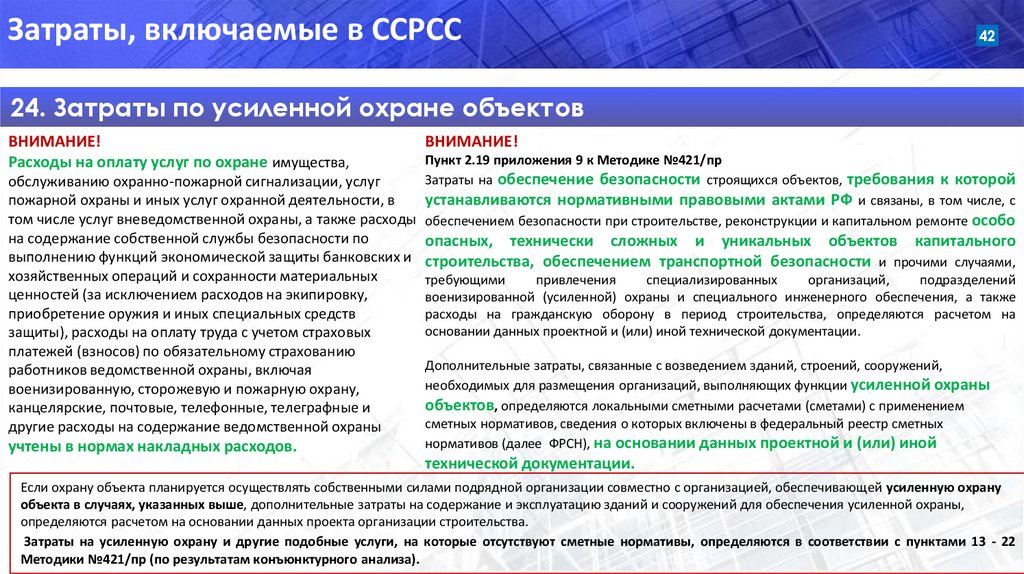 Затраты, включаемые в ССРСС

42

24. Затраты по усиленной охране объектов

ВНИМАНИЕ!
Расходы на оплату услуг по охране имущества, обслуживанию охранно-пожарной сигнализации, услуг пожарной охраны и иных услуг охранной деятельности, в том числе услуг вневедомственной охраны, а также расходы на содержание собственной службы безопасности по выполнению функций экономической защиты банковских и хозяйственных операций и сохранности материальных ценностей (за исключением расходов на экипировку, приобретение оружия и иных специальных средств защиты), расходы на оплату труда с учетом страховых платежей (взносов) по обязательному страхованию работников ведомственной охраны, включая военизированную, сторожевую и пожарную охрану, канцелярские, почтовые, телефонные, телеграфные и другие расходы на содержание ведомственной охраны учтены в нормах накладных расходов.

ВНИМАНИЕ!
Пункт 2.19 приложения 9 к Методике №421/пр
Затраты на обеспечение безопасности строящихся объектов, требования к которой устанавливаются нормативными правовыми актами РФ и связаны, в том числе, с обеспечением безопасности при строительстве, реконструкции и капитальном ремонте особо опасных, технически сложных и уникальных объектов капитального строительства, обеспечением транспортной безопасности и прочими случаями, требующими привлечения специализированных организаций, подразделений военизированной (усиленной) охраны и специального инженерного обеспечения, а также расходы на гражданскую оборону в период строительства, определяются расчетом на основании данных проектной и (или) иной технической документации.

Дополнительные затраты, связанные с возведением зданий, строений, сооружений, необходимых для размещения организаций, выполняющих функции усиленной охраны объектов, определяются локальными сметными расчетами (сметами) с применением сметных нормативов, сведения о которых включены в федеральный реестр сметных нормативов (далее ФРСН), на основании данных проектной и (или) иной технической документации.

Если охрану объекта планируется осуществлять собственными силами подрядной организации совместно с организацией, обеспечивающей усиленную охрану объекта в случаях, указанных выше, дополнительные затраты на содержание и эксплуатацию зданий и сооружений для обеспечения усиленной охраны, определяются расчетом на основании данных проекта организации строительства.

Затраты на усиленную охрану и другие подобные услуги, на которые отсутствуют сметные нормативы, определяются в соответствии с пунктами 13 - 22 Методики №421/пр (по результатам конъюнктурного анализа).